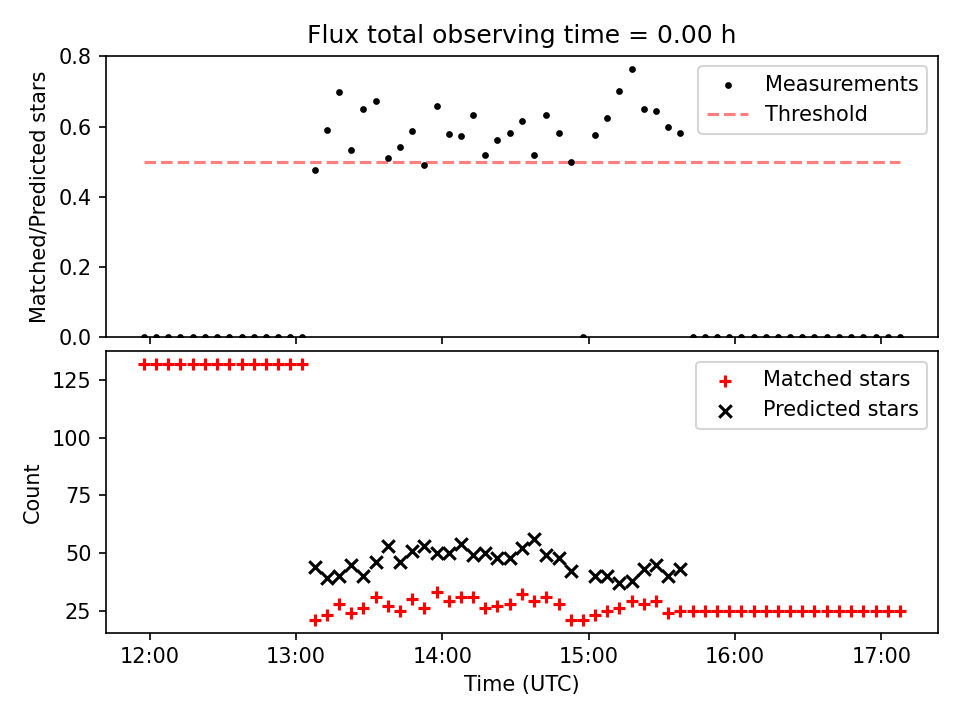 Flux total observing time = 0.00 h

Matched/Predicted stars

0.8
0.6
0.4
0.2
0.0

Measurements
Threshold

Count

125
100
75
50
25

Matched stars
Predicted stars

12:00
13:00
14:00
15:00
16:00
17:00

Time (UTC)